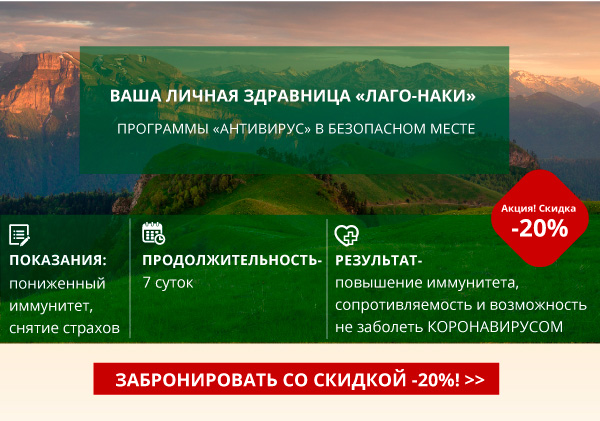 ВАША ЛИЧНАЯ ЗДРАВНИЦА «ЛАГО-НАКИ»

ПРОГРАММЫ «АНТИВИРУС» В БЕЗОПАСНОМ МЕСТЕ

Акция! Скидка -20%

ПОКАЗАНИЯ: пониженный иммунитет, снятие страхов

ПРОДОЛЖИТЕЛЬНОСТЬ- 7 суток

РЕЗУЛЬТАТ- повышение иммунитета, сопротивляемость и возможность не заболеть КОРОНАВИРУСОМ

ЗАБРОНИРОВАТЬ СО СКИДКОЙ -20%! >>